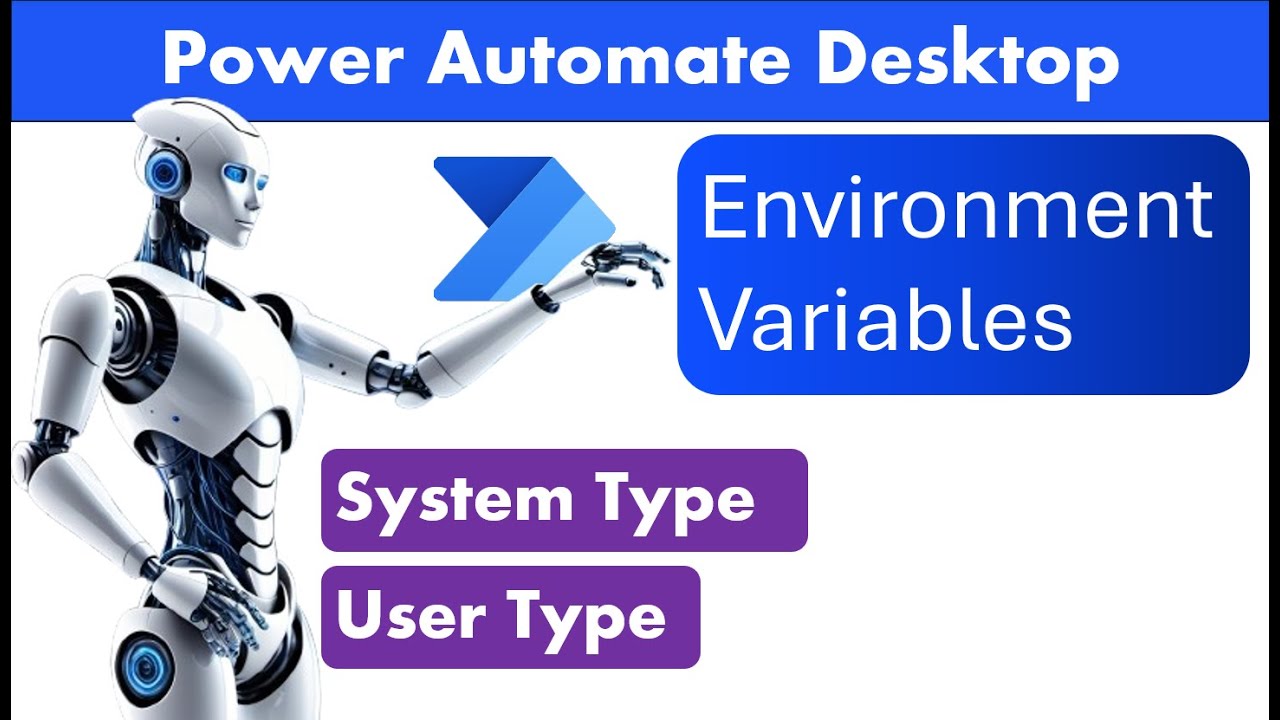 Power Automate Desktop

Environment Variables

System Type

User Type